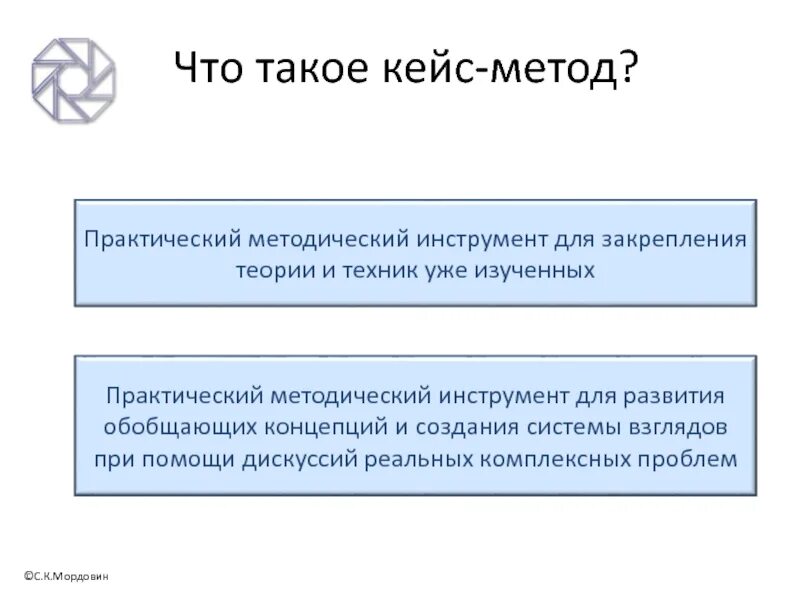 Что такое кейс-метод?

Практический методический инструмент для закрепления теории и техник уже изученных

Практический методический инструмент для развития обобщающих концепций и создания системы взглядов при помощи дискуссий реальных комплексных проблем

©С.К.Мордовин